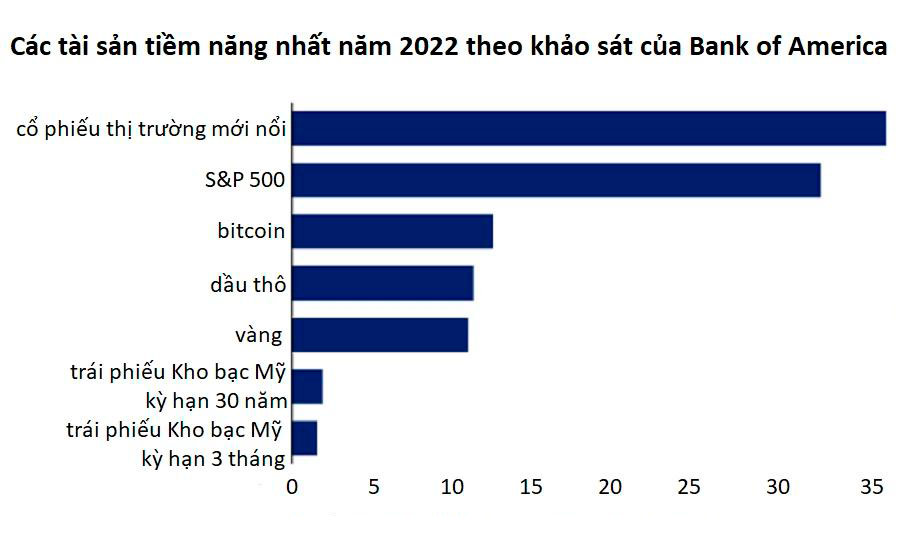 Các tài sản tiềm năng nhất năm 2022 theo khảo sát của Bank of America

cổ phiếu thị trường mới nổi
S&P 500
bitcoin
dầu thô
vàng
trái phiếu Kho bạc Mỹ kỳ hạn 30 năm
trái phiếu Kho bạc Mỹ kỳ hạn 3 tháng

0 5 10 15 20 25 30 35